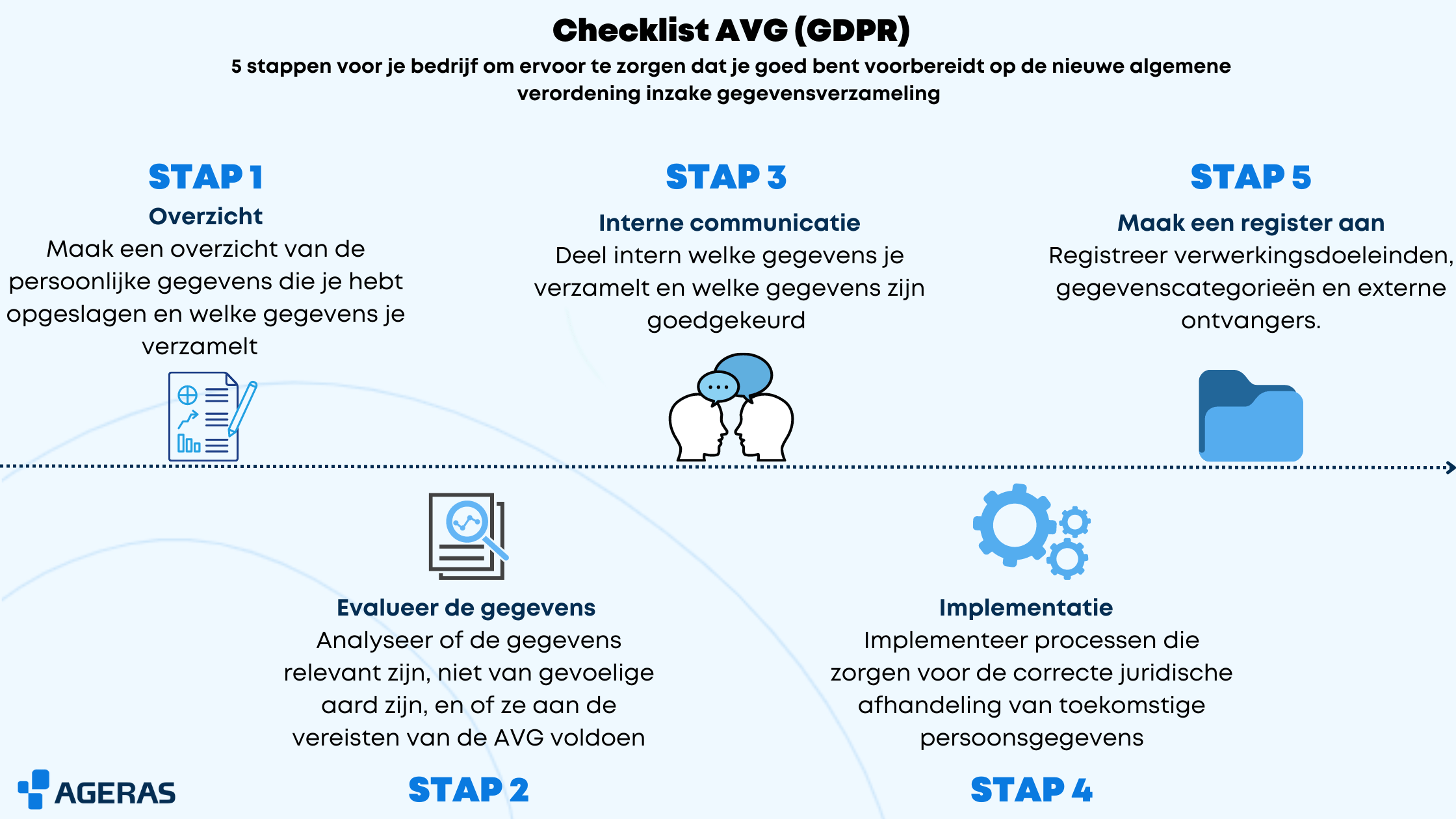 Checklist AVG (GDPR)
5 stappen voor je bedrijf om ervoor te zorgen dat je goed bent voorbereidt op de nieuwe algemene verordening inzake gegevensverzameling

STAP 1
Overzicht
Maak een overzicht van de persoonlijke gegevens die je hebt opgeslagen en welke gegevens je verzamelt

STAP 3
Interne communicatie
Deel intern welke gegevens je verzamelt en welke gegevens zijn goedgekeurd

STAP 5
Maak een register aan
Registreer verwerkingsdoeleinden, gegevenscategorieën en externe ontvangers.

Evalueer de gegevens
Analyseer of de gegevens relevant zijn, niet van gevoelige aard zijn, en of ze aan de vereisten van de AVG voldoen

STAP 2

Implementatie
Implementeer processen die zorgen voor de correcte juridische afhandeling van toekomstige persoonsgegevens

STAP 4

AGERAS